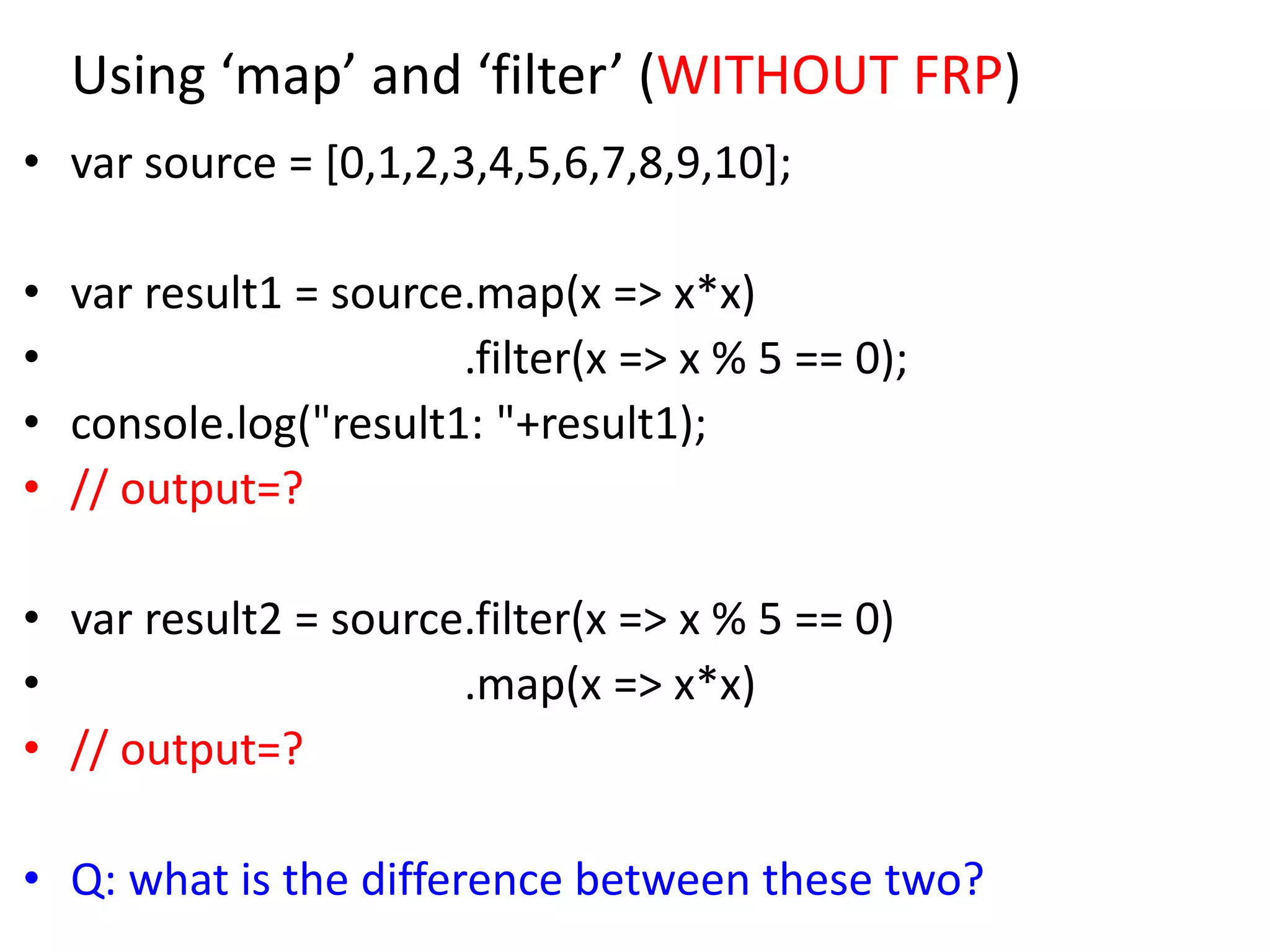 Using ‘map’ and ‘filter’ (WITHOUT FRP)

• var source = [0,1,2,3,4,5,6,7,8,9,10];

• var result1 = source.map(x => x*x)
• .filter(x => x % 5 == 0);
• console.log("result1: "+result1);
• // output=?

• var result2 = source.filter(x => x % 5 == 0)
• .map(x => x*x)
• // output=?

• Q: what is the difference between these two?